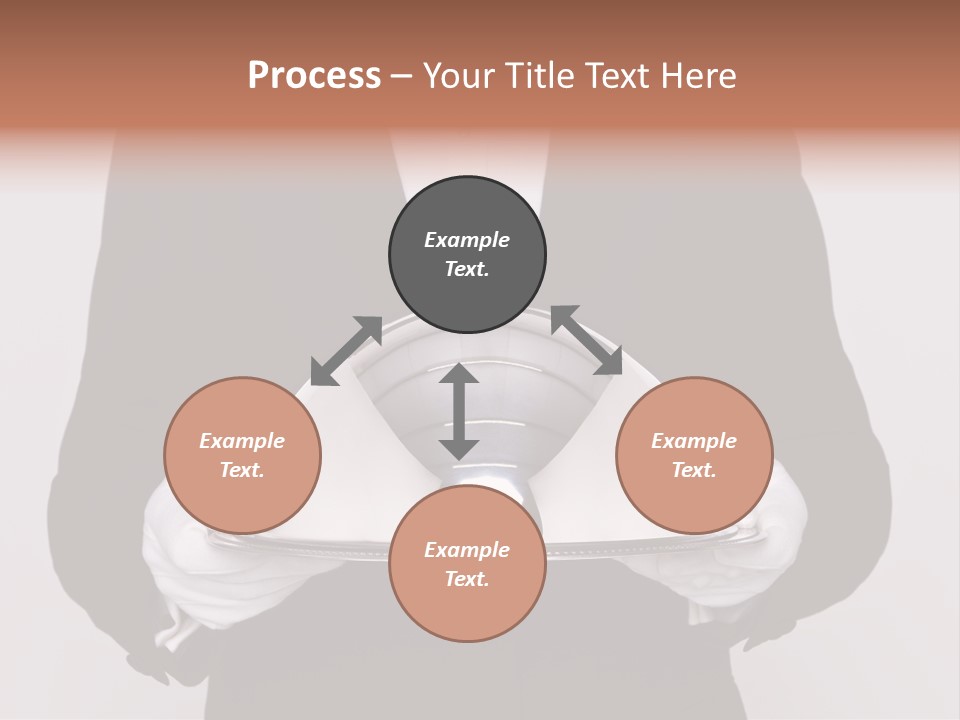 Process – Your Title Text Here

Example Text.

Example Text.

Example Text.

Example Text.